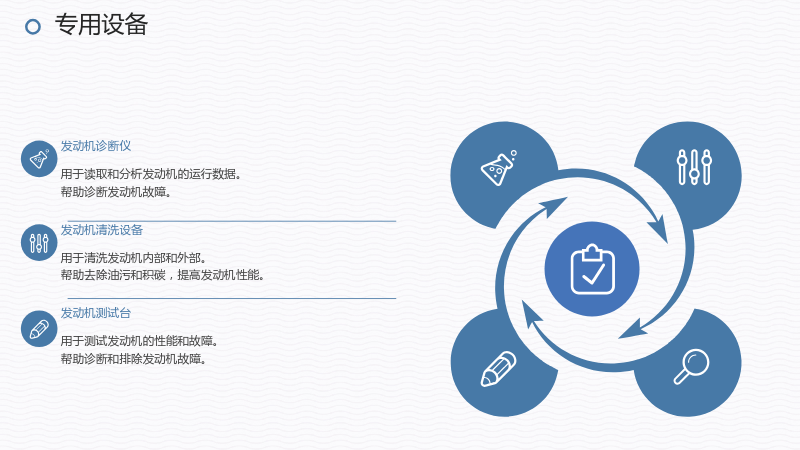 专用设备

发动机诊断仪

用于读取和分析发动机的运行数据。
帮助诊断发动机故障。

发动机清洗设备

用于清洗发动机内部和外部。
帮助去除油污和积碳，提高发动机性能。

发动机测试台

用于测试发动机的性能和故障。
帮助诊断和排除发动机故障。